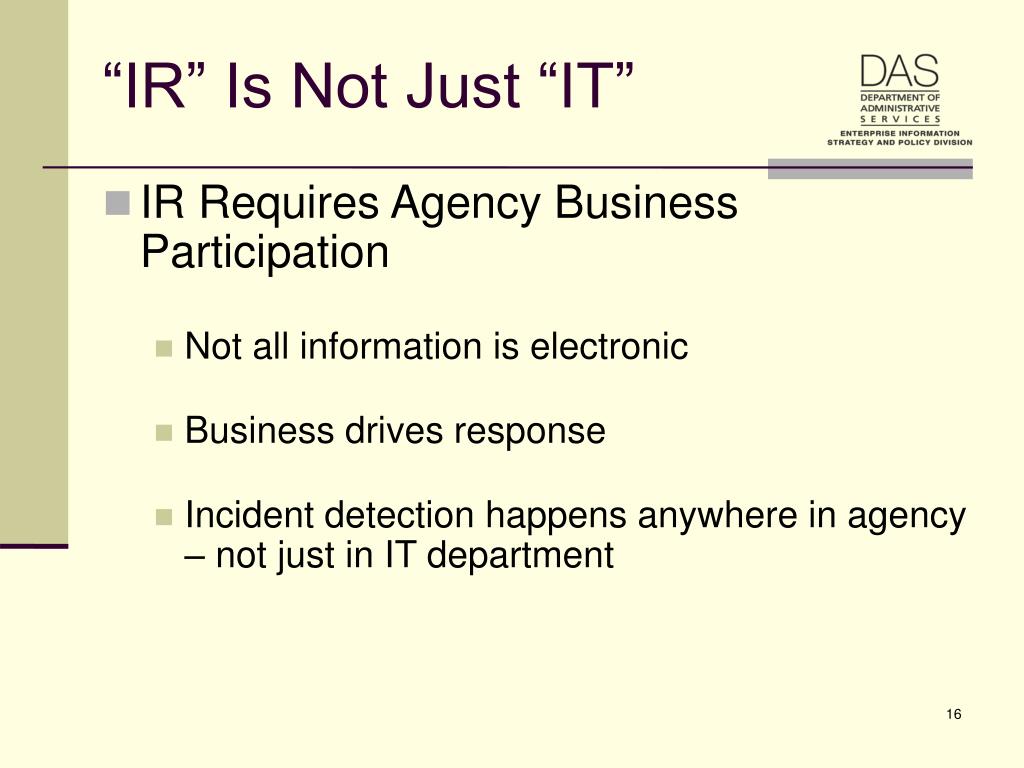 “IR” Is Not Just “IT”

DAS
DEPARTMENT OF ADMINISTRATIVE SERVICES
ENTERPRISE INFORMATION STRATEGY AND POLICY DIVISION

IR Requires Agency Business Participation

Not all information is electronic

Business drives response

Incident detection happens anywhere in agency – not just in IT department

16